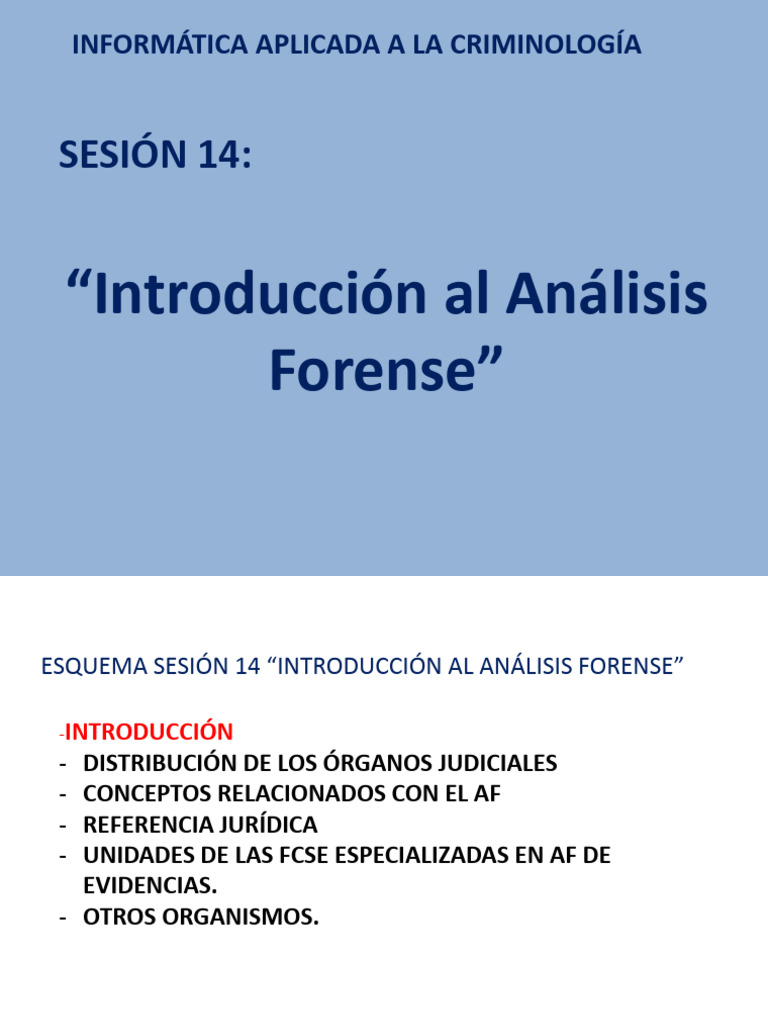 INFORMÁTICA APLICADA A LA CRIMINOLOGÍA

SESIÓN 14:

“Introducción al Análisis Forense”

ESQUEMA SESIÓN 14 “INTRODUCCIÓN AL ANÁLISIS FORENSE”

-INTRODUCCIÓN
- DISTRIBUCIÓN DE LOS ÓRGANOS JUDICIALES
- CONCEPTOS RELACIONADOS CON EL AF
- REFERENCIA JURÍDICA
- UNIDADES DE LAS FCSE ESPECIALIZADAS EN AF DE EVIDENCIAS.
- OTROS ORGANISMOS.